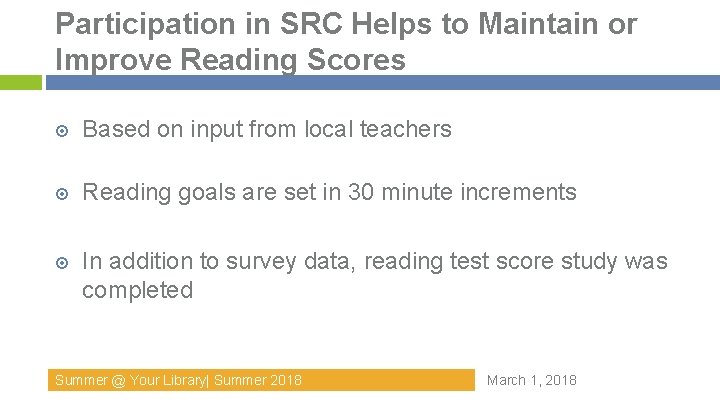 Participation in SRC Helps to Maintain or Improve Reading Scores

Based on input from local teachers

Reading goals are set in 30 minute increments

In addition to survey data, reading test score study was completed

Summer @ Your Library| Summer 2018

March 1, 2018